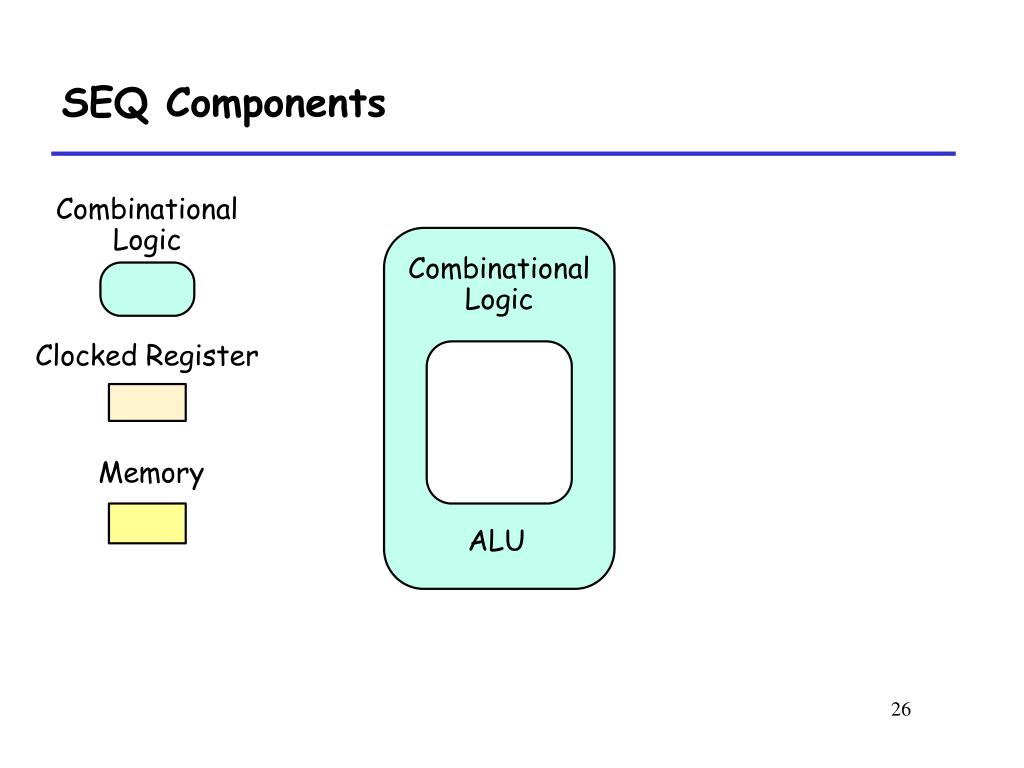 SEQ Components

Combinational Logic

Clocked Register

Memory

Combinational Logic

ALU

26